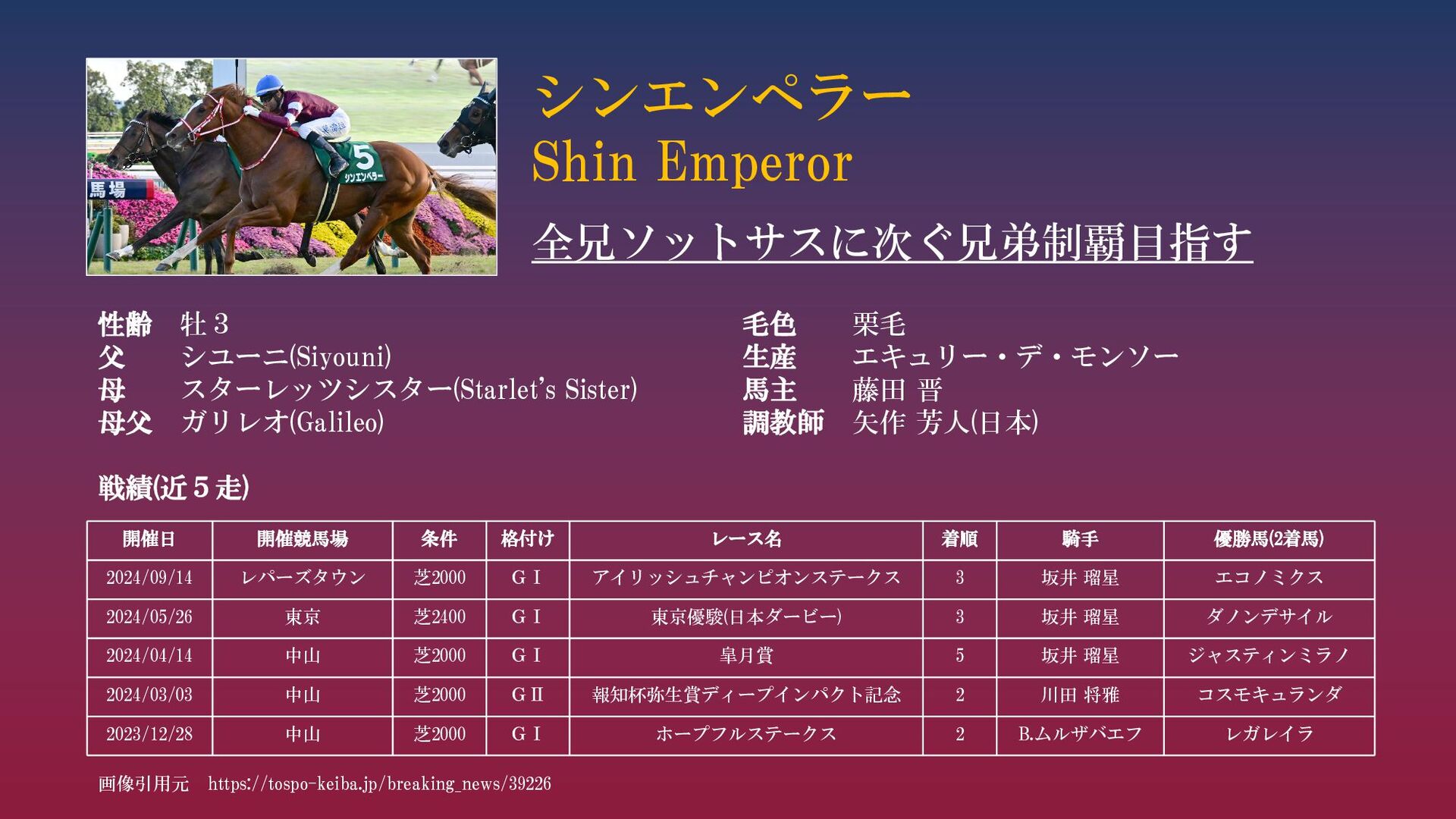 馬場

5
シンエンペラー

シンエンペラー
Shin Emperor

全兄ソットサスに次ぐ兄弟制覇目指す

性齢　牡３
父　シユーニ(Siyouni)
母　スターレッツシスター(Starlet's Sister)
母父　ガリレオ(Galileo)

毛色　栗毛
生産　エキュリー・デ・モンソー
馬主　藤田 晋
調教師　矢作 芳人(日本)

戦績(近５走)

| 開催日 | 開催競馬場 | 条件 | 格付け | レース名 | 着順 | 騎手 | 優勝馬(2着馬) |
|---|---|---|---|---|---|---|---|
| 2024/09/14 | レパーズタウン | 芝2000 | GⅠ | アイリッシュチャンピオンステークス | 3 | 坂井 瑠星 | エコノミクス |
| 2024/05/26 | 東京 | 芝2400 | GⅠ | 東京優駿(日本ダービー) | 3 | 坂井 瑠星 | ダノンデサイル |
| 2024/04/14 | 中山 | 芝2000 | GⅠ | 皐月賞 | 5 | 坂井 瑠星 | ジャスティンミラノ |
| 2024/03/03 | 中山 | 芝2000 | GⅡ | 報知杯弥生賞ディープインパクト記念 | 2 | 川田 将雅 | コスモキュランダ |
| 2023/12/28 | 中山 | 芝2000 | GⅠ | ホープフルステークス | 2 | B.ムルザバエフ | レガレイラ |

画像引用元　https://tospo-keiba.jp/breaking_news/39226